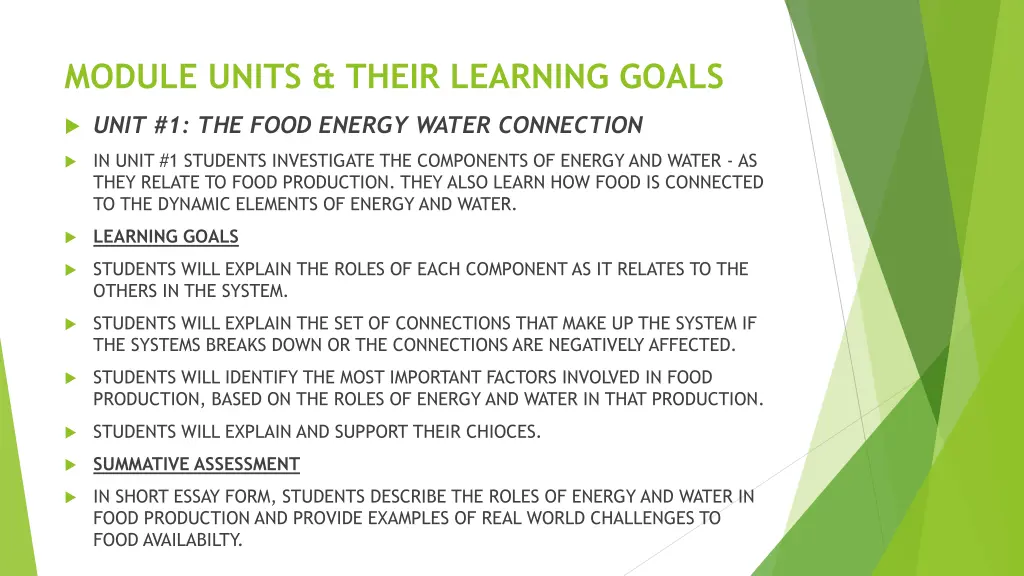 MODULE UNITS & THEIR LEARNING GOALS

UNIT #1: THE FOOD ENERGY WATER CONNECTION

IN UNIT #1 STUDENTS INVESTIGATE THE COMPONENTS OF ENERGY AND WATER - AS THEY RELATE TO FOOD PRODUCTION. THEY ALSO LEARN HOW FOOD IS CONNECTED TO THE DYNAMIC ELEMENTS OF ENERGY AND WATER.

LEARNING GOALS

STUDENTS WILL EXPLAIN THE ROLES OF EACH COMPONENT AS IT RELATES TO THE OTHERS IN THE SYSTEM.

STUDENTS WILL EXPLAIN THE SET OF CONNECTIONS THAT MAKE UP THE SYSTEM IF THE SYSTEMS BREAKS DOWN OR THE CONNECTIONS ARE NEGATIVELY AFFECTED.

STUDENTS WILL IDENTIFY THE MOST IMPORTANT FACTORS INVOLVED IN FOOD PRODUCTION, BASED ON THE ROLES OF ENERGY AND WATER IN THAT PRODUCTION.

STUDENTS WILL EXPLAIN AND SUPPORT THEIR CHIOCES.

SUMMATIVE ASSESSMENT

IN SHORT ESSAY FORM, STUDENTS DESCRIBE THE ROLES OF ENERGY AND WATER IN FOOD PRODUCTION AND PROVIDE EXAMPLES OF REAL WORLD CHALLENGES TO FOOD AVAILABILTY.